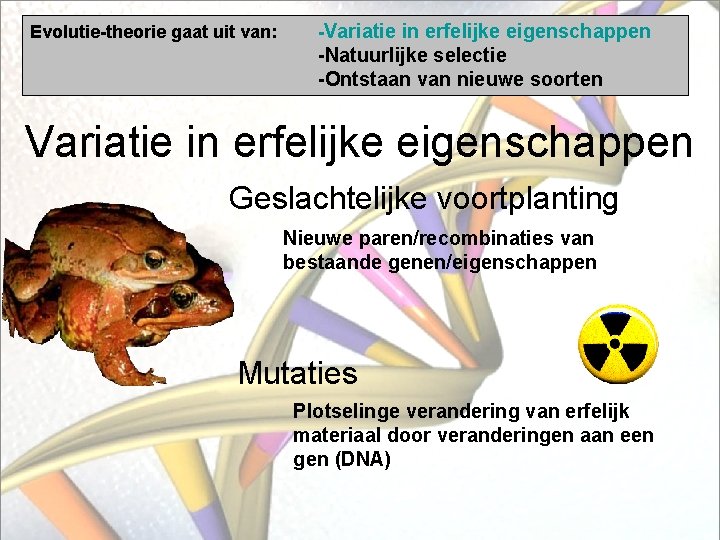 Evolutie-theorie gaat uit van: -Variatie in erfelijke eigenschappen
-Natuurlijke selectie
-Ontstaan van nieuwe soorten

Variatie in erfelijke eigenschappen

Geslachtelijke voortplanting

Nieuwe paren/recombinaties van bestaande genen/eigenschappen

Mutaties

Plotselinge verandering van erfelijk materiaal door veranderingen aan een gen (DNA)